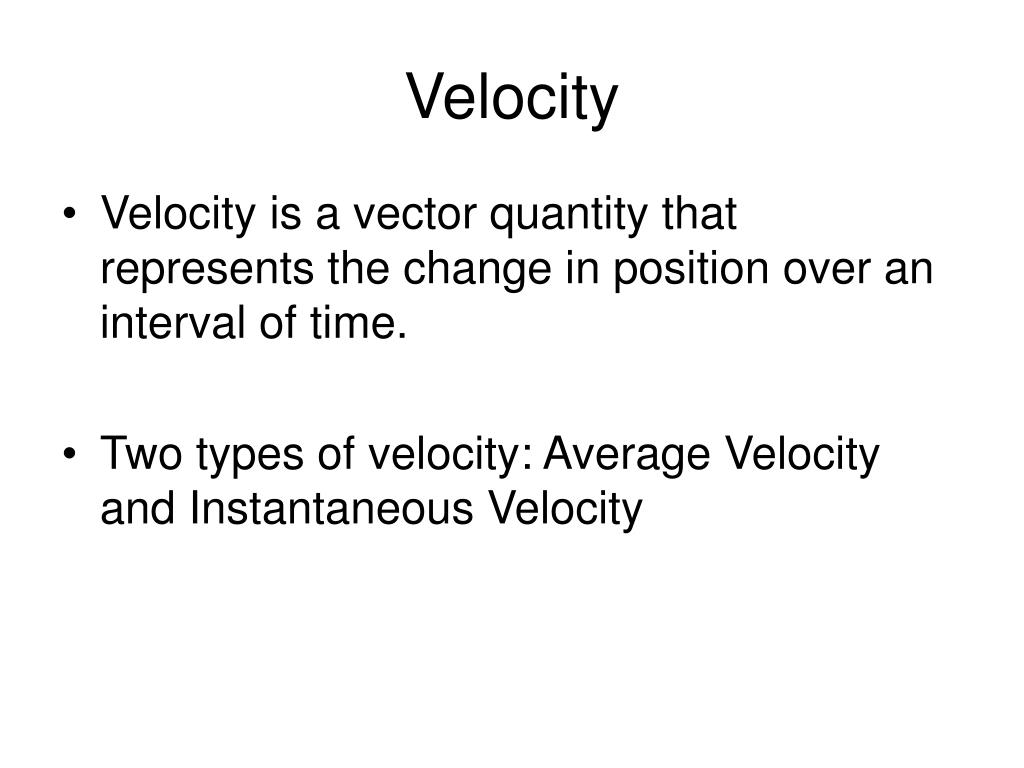 Velocity

• Velocity is a vector quantity that represents the change in position over an interval of time.

• Two types of velocity: Average Velocity and Instantaneous Velocity